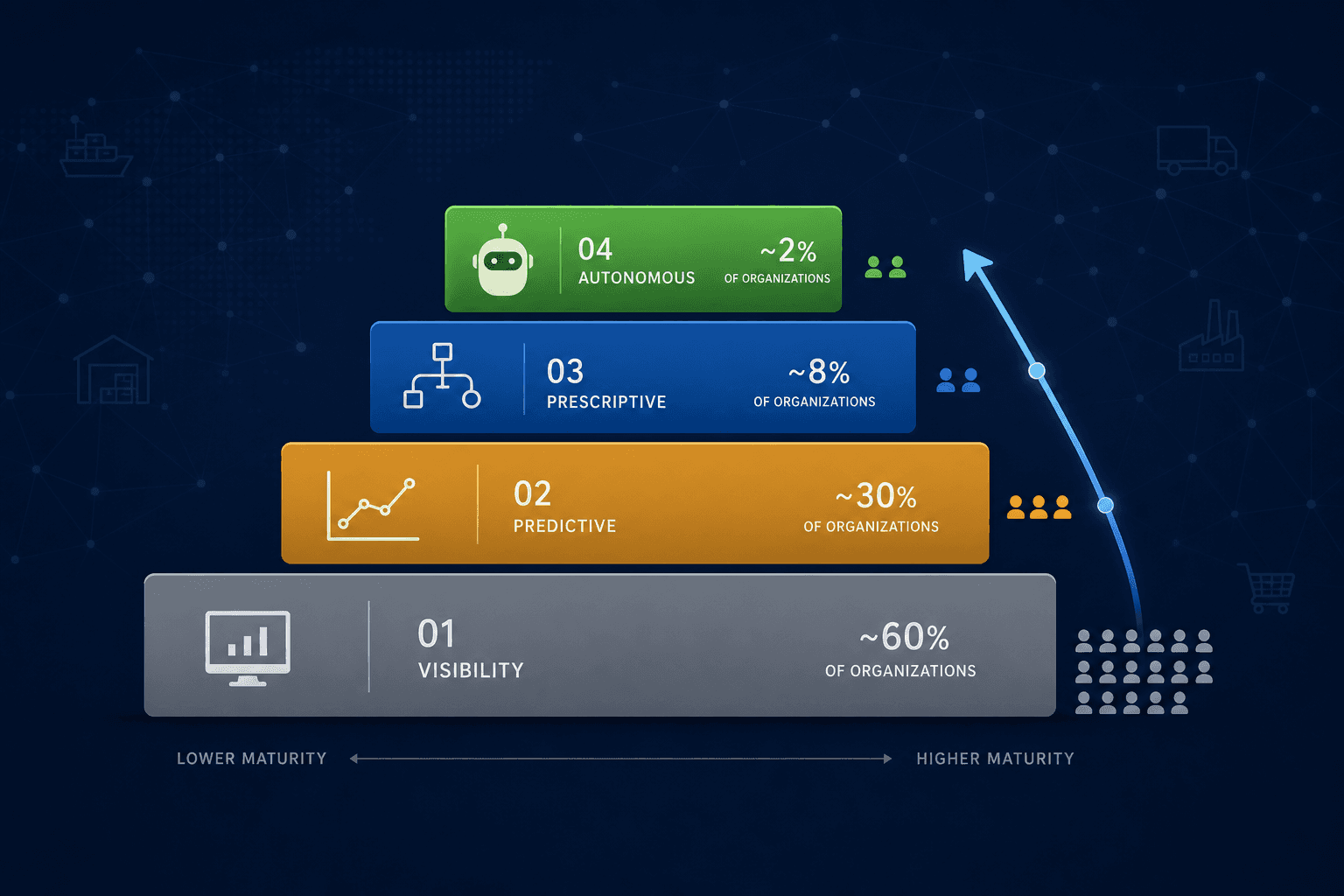 04
AUTONOMOUS
~2%
OF ORGANIZATIONS

03
PRESCRIPTIVE
~8%
OF ORGANIZATIONS

02
PREDICTIVE
~30%
OF ORGANIZATIONS

01
VISIBILITY
~60%
OF ORGANIZATIONS

LOWER MATURITY
HIGHER MATURITY